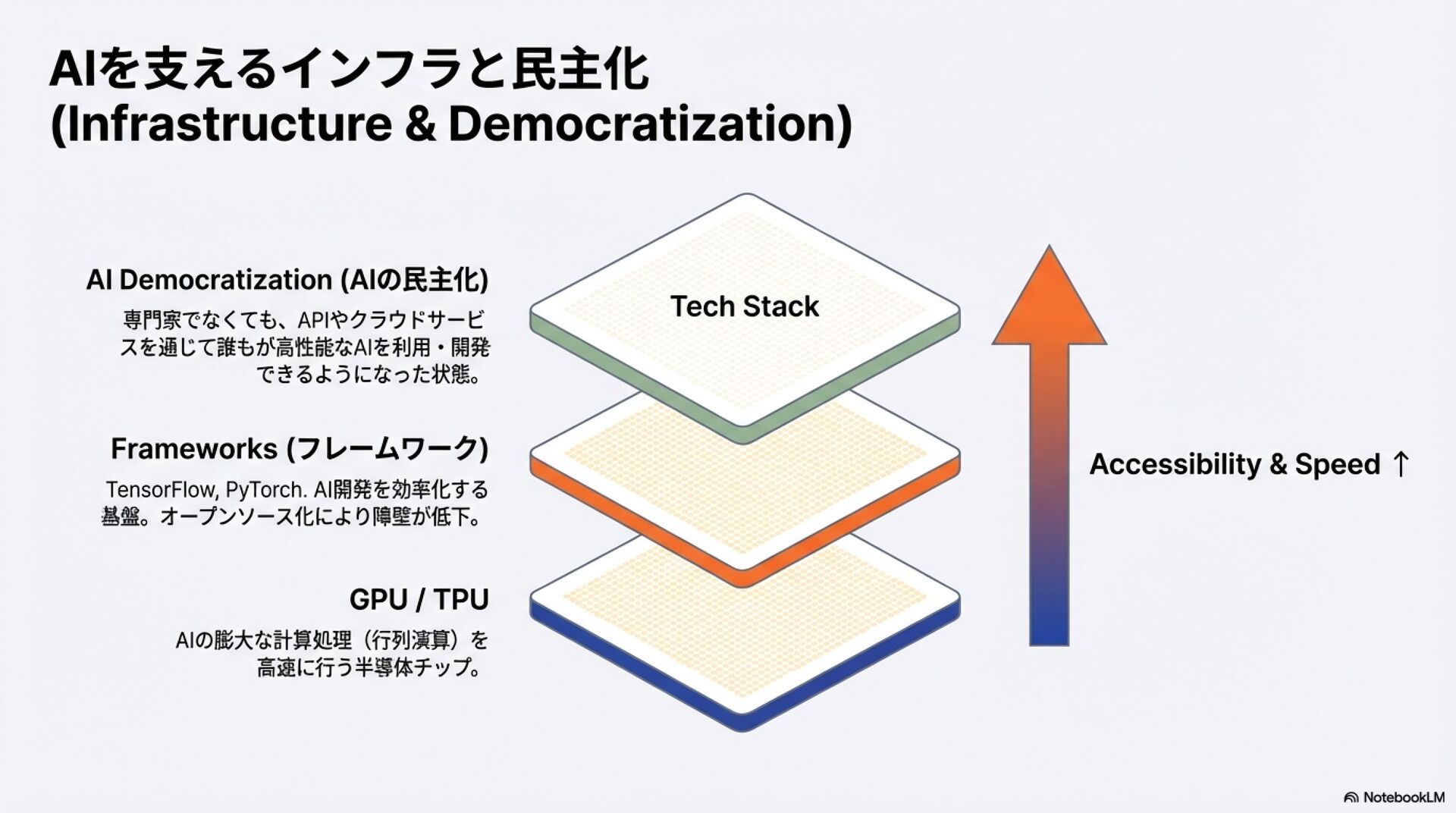 AIを支えるインフラと民主化
(Infrastructure & Democratization)

AI Democratization (AIの民主化)

専門家でなくても、APIやクラウドサービスを通じて誰もが高性能なAIを利用・開発できるようになった状態。

Frameworks (フレームワーク)

TensorFlow, PyTorch. AI開発を効率化する基盤。オープンソース化により障壁が低下。

GPU / TPU

AIの膨大な計算処理（行列演算）を高速に行う半導体チップ。

Tech Stack

Accessibility & Speed ↑

NotebookLM